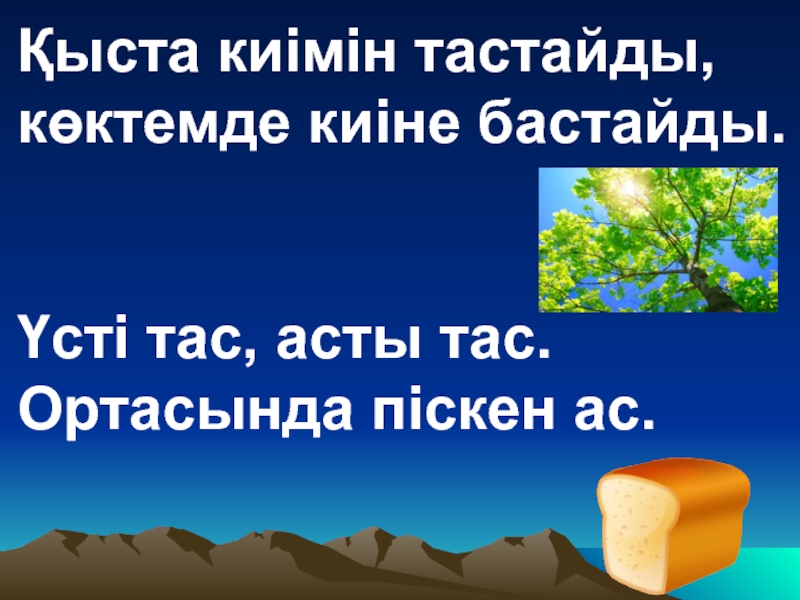 Қыста киімін тастайды,
көктемде киіне бастайды.

Үсті тас, асты тас.
Ортасында піскен ас.